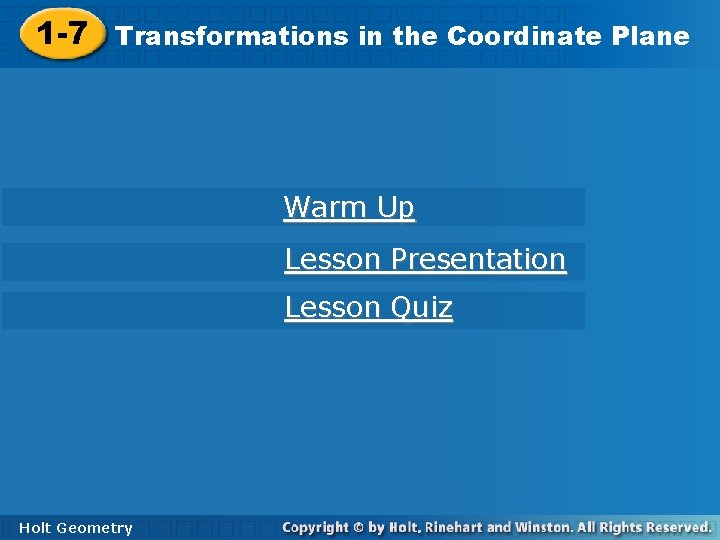 1-7 Transformations in the Coordinate Plane

Warm Up

Lesson Presentation

Lesson Quiz

Holt Geometry

Copyright © by Holt, Rinehart and Winston. All Rights Reserved.